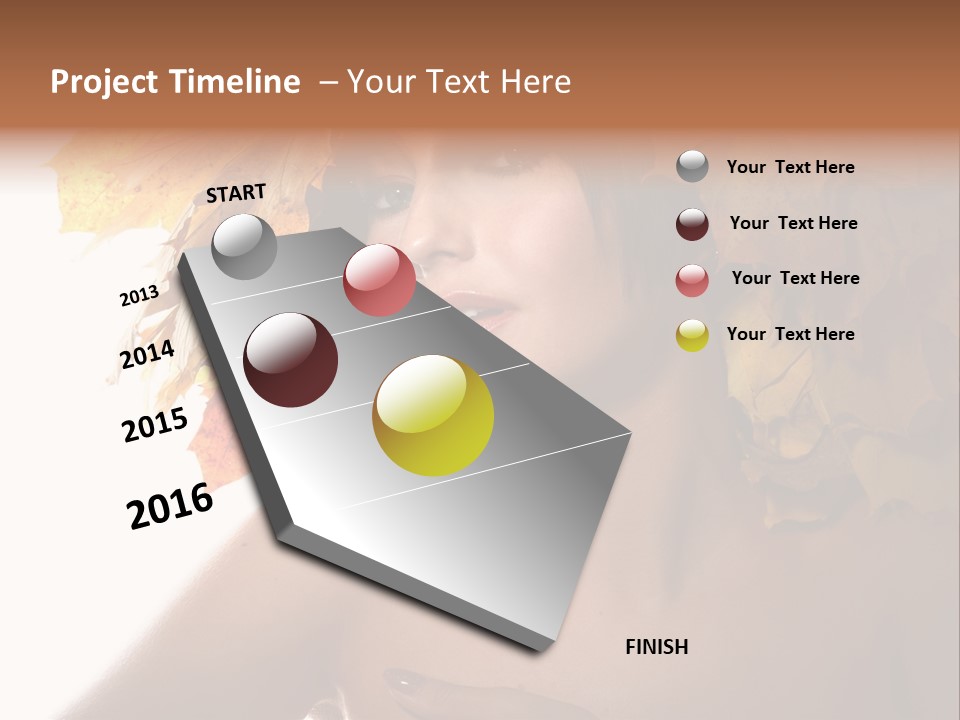 Project Timeline – Your Text Here

START

2013

2014

2015

2016

FINISH

Your Text Here

Your Text Here

Your Text Here

Your Text Here